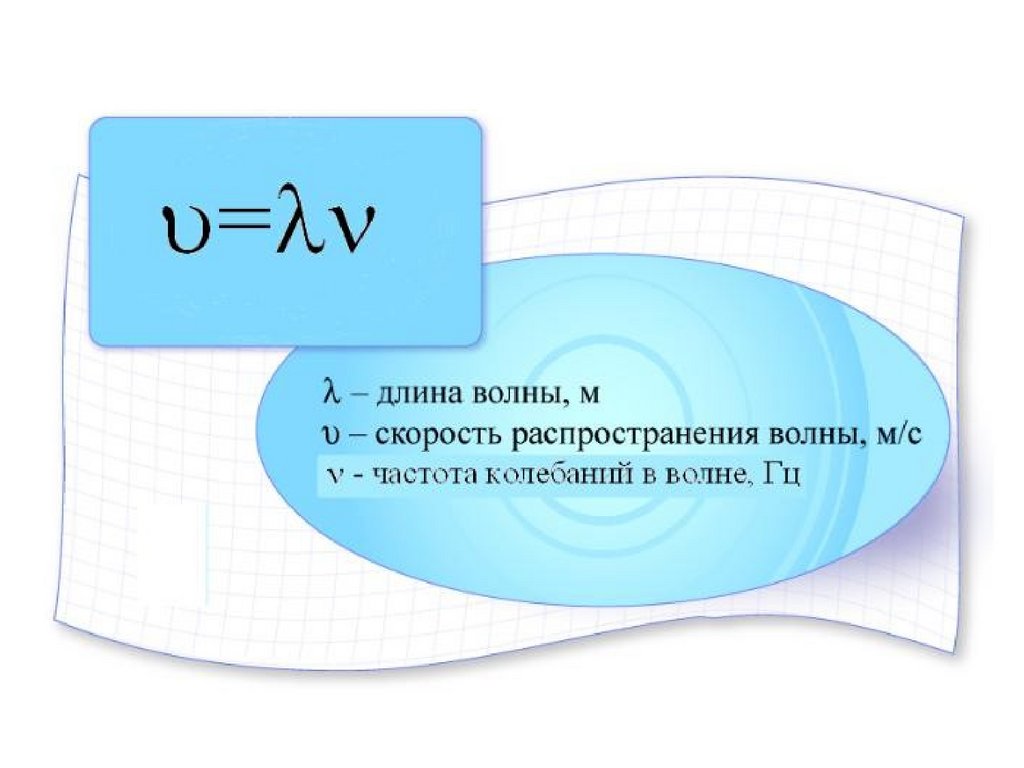 $\upsilon=\lambda\nu$

$\lambda$ – длина волны, м
$\upsilon$ – скорость распространения волны, м/с
$\nu$ - частота колебаний в волне, Гц